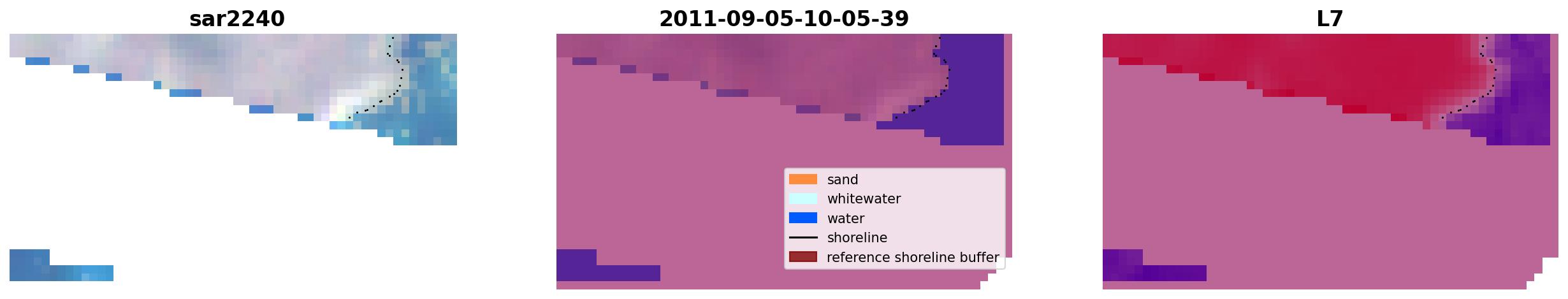 sar2240

2011-09-05-10-05-39

L7

sand
whitewater
water
shoreline
reference shoreline buffer